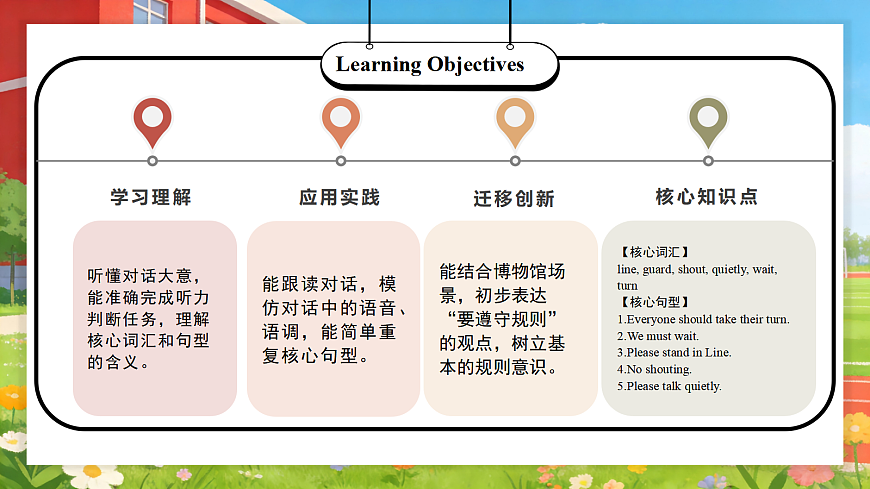 Learning Objectives

学习理解

听懂对话大意，能准确完成听力判断任务，理解核心词汇和句型的含义。

应用实践

能跟读对话，模仿对话中的语音、语调，能简单重复核心句型。

迁移创新

能结合博物馆场景，初步表达“要遵守规则”的观点，树立基本的规则意识。

核心知识点

【核心词汇】
line, guard, shout, quietly, wait, turn
【核心句型】
1.Everyone should take their turn.
2.We must wait.
3.Please stand in Line.
4.No shouting.
5.Please talk quietly.